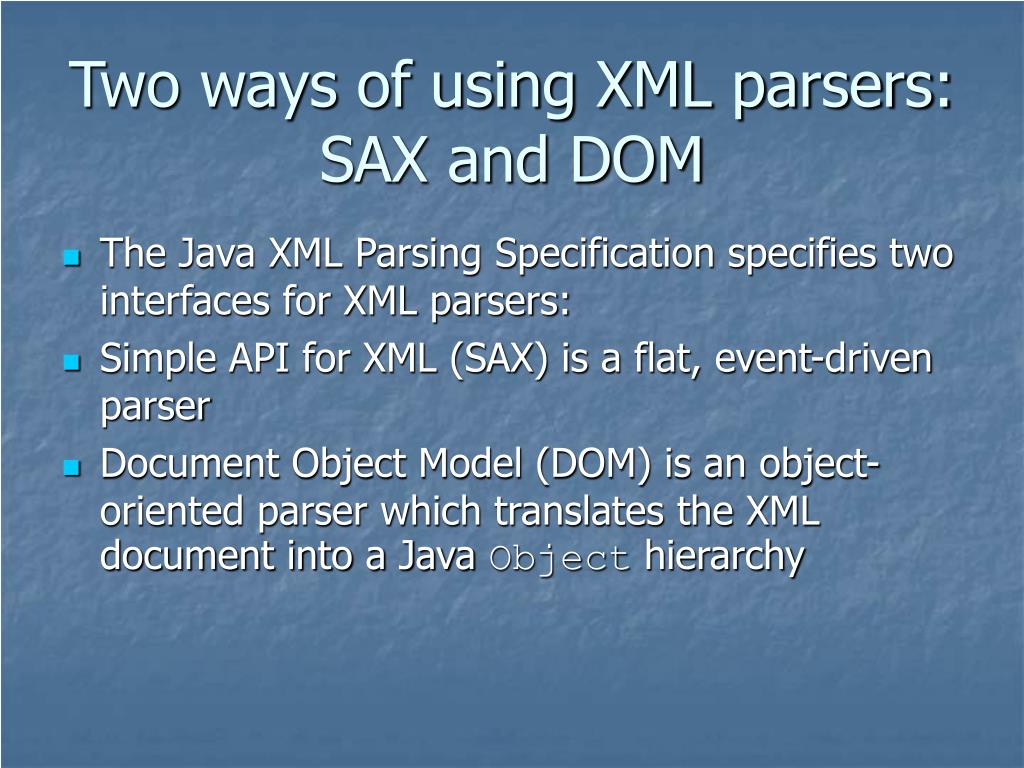 Two ways of using XML parsers: SAX and DOM

- The Java XML Parsing Specification specifies two interfaces for XML parsers:
- Simple API for XML (SAX) is a flat, event-driven parser
- Document Object Model (DOM) is an object-oriented parser which translates the XML document into a Java Object hierarchy